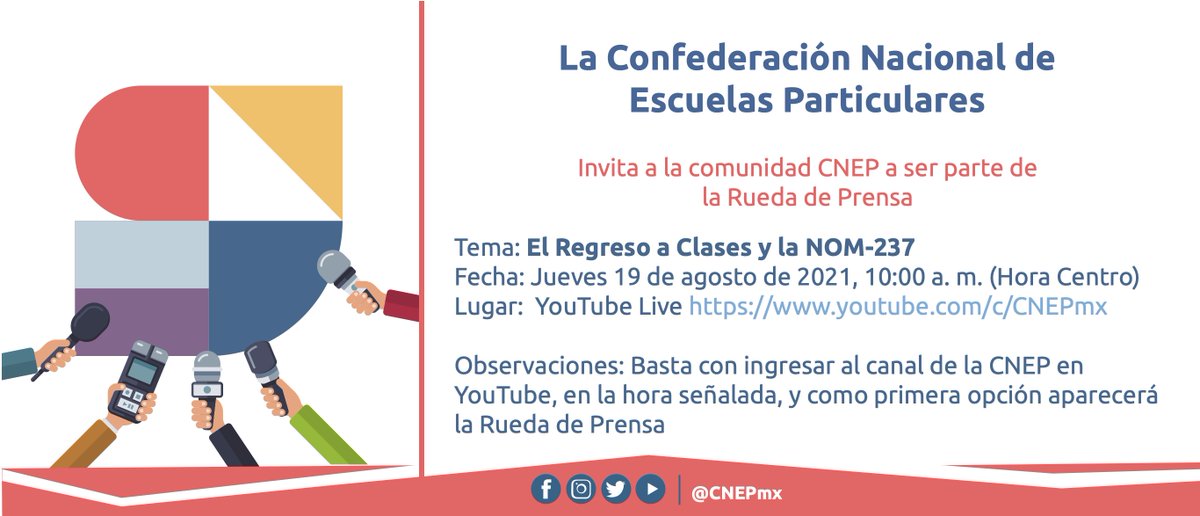 La Confederación Nacional de Escuelas Particulares

Invita a la comunidad CNEP a ser parte de la Rueda de Prensa

Tema: El Regreso a Clases y la NOM-237
Fecha: Jueves 19 de agosto de 2021, 10:00 a. m. (Hora Centro)
Lugar: YouTube Live https://www.youtube.com/c/CNEPmx

Observaciones: Basta con ingresar al canal de la CNEP en YouTube, en la hora señalada, y como primera opción aparecerá la Rueda de Prensa

@CNEPmx